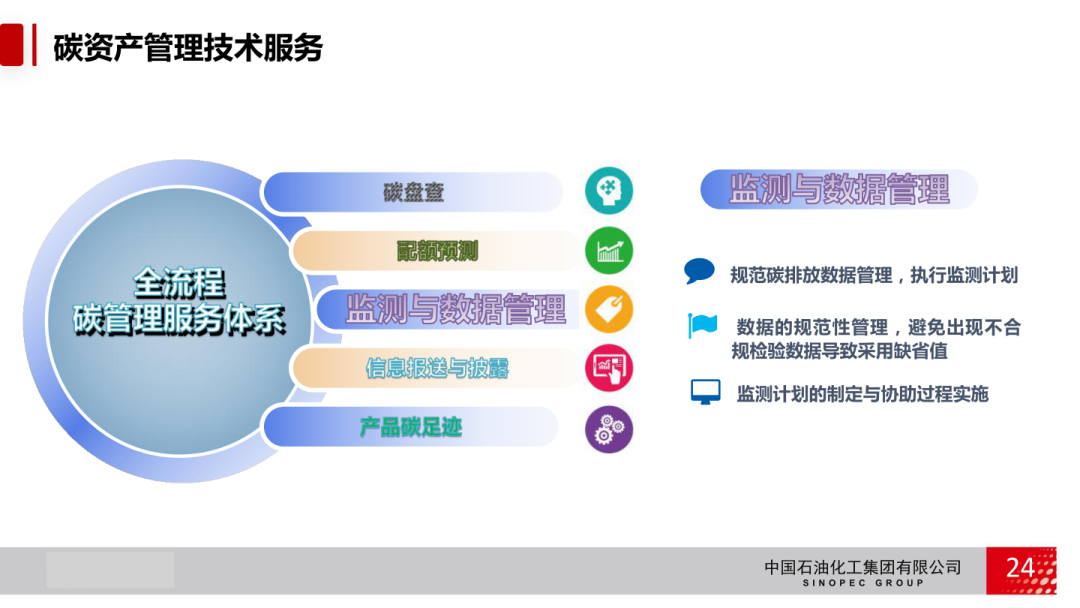 碳资产管理技术服务

全流程
碳管理服务体系

碳盘查

配额预测

监测与数据管理

信息报送与披露

产品碳足迹

监测与数据管理

规范碳排放数据管理，执行监测计划

数据的规范性管理，避免出现不合规检验数据导致采用缺省值

监测计划的制定与协助过程实施

中国石油化工集团有限公司
SINOPEC GROUP

24